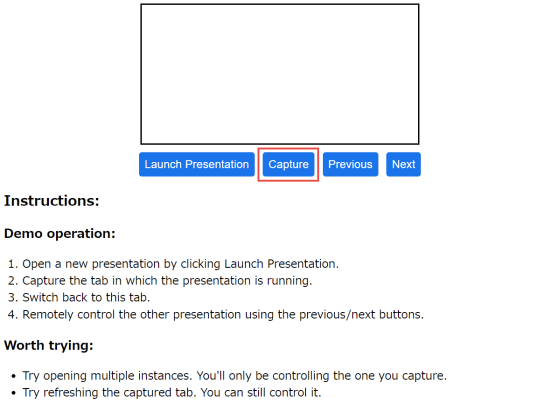 Launch Presentation Capture Previous Next

Instructions:

Demo operation:

1. Open a new presentation by clicking Launch Presentation.
2. Capture the tab in which the presentation is running.
3. Switch back to this tab.
4. Remotely control the other presentation using the previous/next buttons.

Worth trying:

- Try opening multiple instances. You'll only be controlling the one you capture.
- Try refreshing the captured tab. You can still control it.